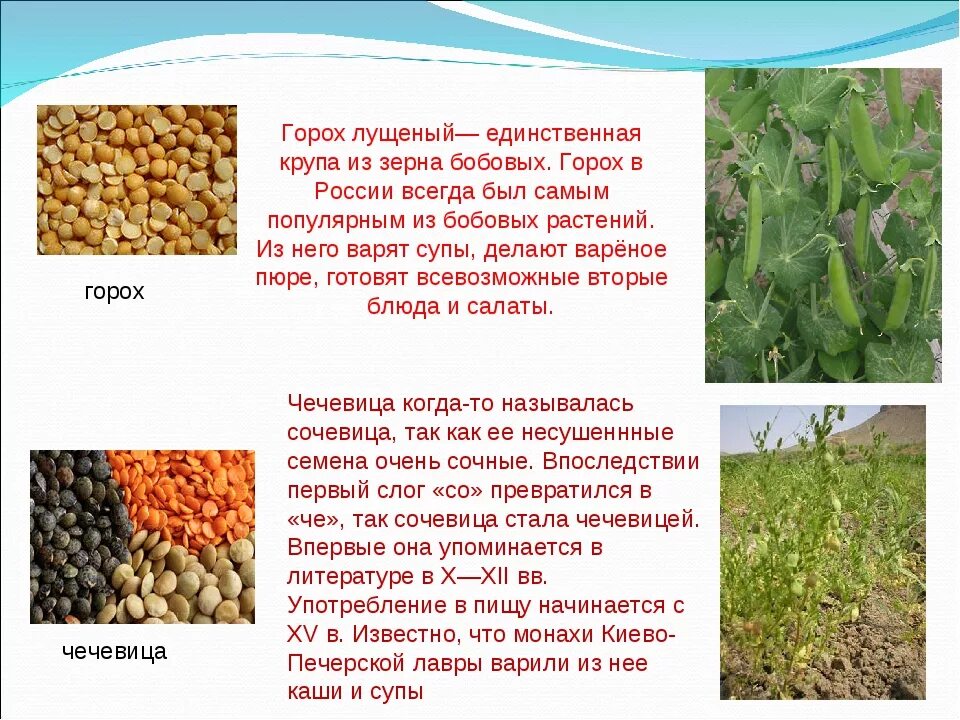 Горох лущеный— единственная крупа из зерна бобовых. Горох в России всегда был самым популярным из бобовых растений. Из него варят супы, делают варёное пюре, готовят всевозможные вторые блюда и салаты.

горох

Чечевица когда-то называлась сочевица, так как ее несушеннные семена очень сочные. Впоследствии первый слог «со» превратился в «че», так сочевица стала чечевицей. Впервые она упоминается в литературе в X—XII вв. Употребление в пищу начинается с XV в. Известно, что монахи Киево-Печерской лавры варили из нее каши и супы

чечевица